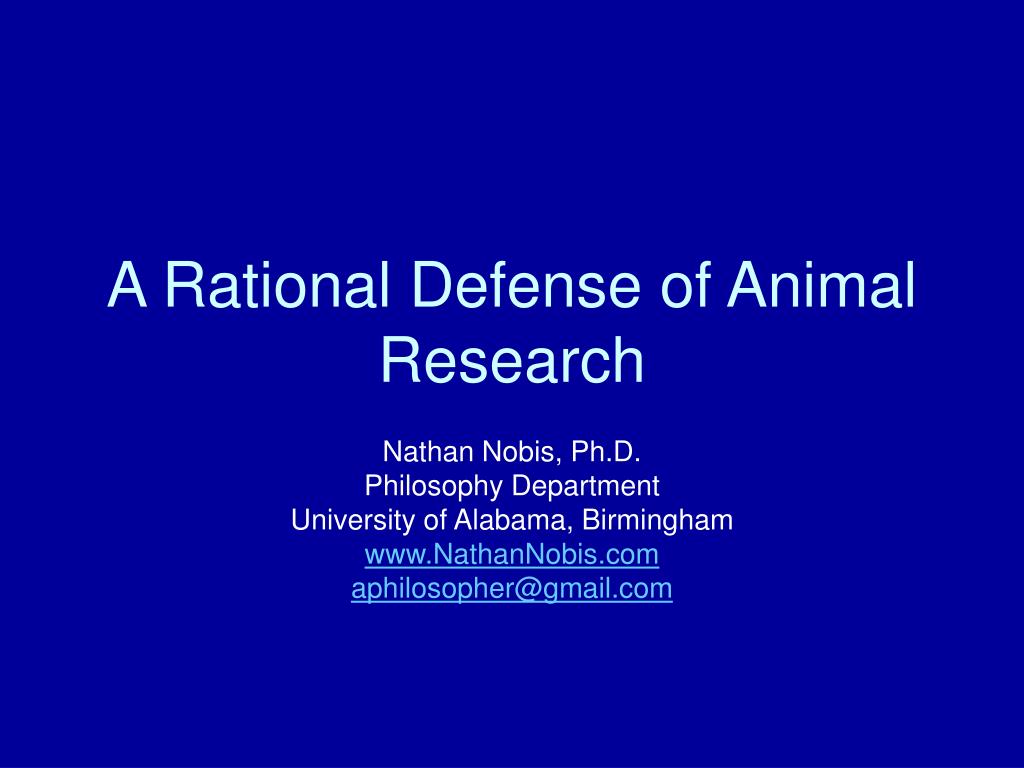 A Rational Defense of Animal Research

Nathan Nobis, Ph.D.
Philosophy Department
University of Alabama, Birmingham
www.NathanNobis.com
aphilosopher@gmail.com